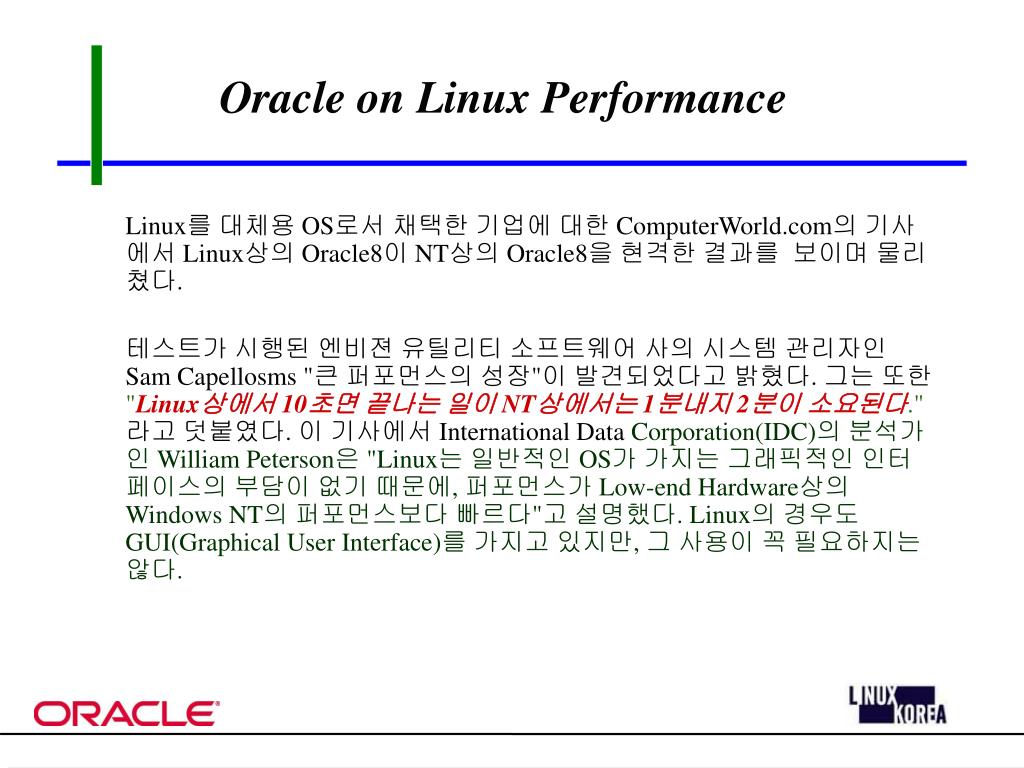 Oracle on Linux Performance

Linux를 대체용 OS로서 채택한 기업에 대한 ComputerWorld.com의 기사에서 Linux상의 Oracle8이 NT상의 Oracle8을 현격한 결과를 보이며 물리쳤다.

테스트가 시행된 엔비젼 유틸리티 소프트웨어 사의 시스템 관리자인 Sam Capellosms "큰 퍼포먼스의 성장"이 발견되었다고 밝혔다. 그는 또한 "Linux상에서 10초면 끝나는 일이 NT상에서는 1분내지 2분이 소요된다." 라고 덧붙였다. 이 기사에서 International Data Corporation(IDC)의 분석가인 William Peterson은 "Linux는 일반적인 OS가 가지는 그래픽적인 인터페이스의 부담이 없기 때문에, 퍼포먼스가 Low-end Hardware상의 Windows NT의 퍼포먼스보다 빠르다"고 설명했다. Linux의 경우도 GUI(Graphical User Interface)를 가지고 있지만, 그 사용이 꼭 필요하지는 않다.

ORACLE

LINUX KOREA